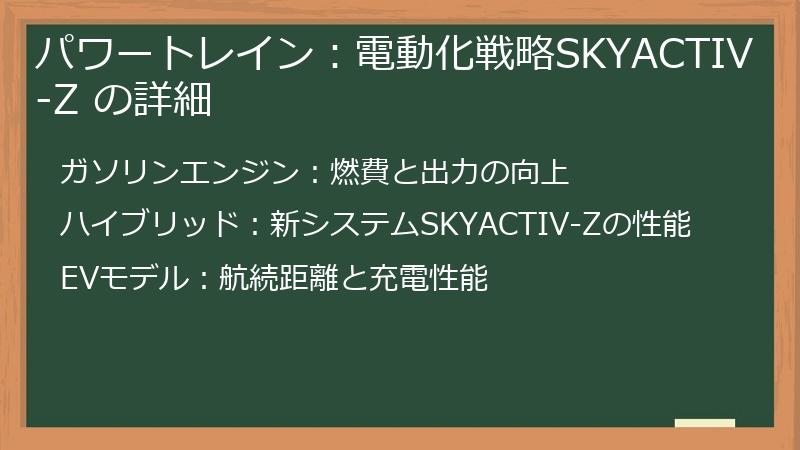 パワートレイン：電動化戦略SKYACTIV-Z の詳細

ガソリンエンジン：燃費と出力の向上

ハイブリッド：新システムSKYACTIV-Zの性能

EVモデル：航続距離と充電性能